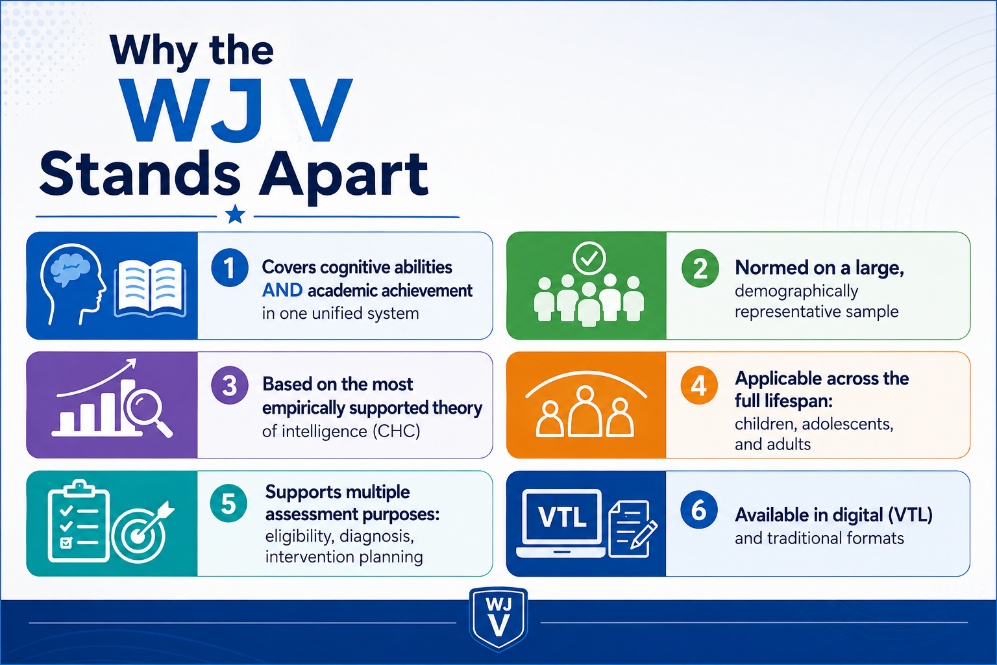 Why the
WJ V
Stands Apart

1 Covers cognitive abilities AND academic achievement in one unified system

2 Normed on a large, demographically representative sample

3 Based on the most empirically supported theory of intelligence (CHC)

4 Applicable across the full lifespan: children, adolescents, and adults

5 Supports multiple assessment purposes: eligibility, diagnosis, intervention planning

VTL

6 Available in digital (VTL) and traditional formats

WJ V